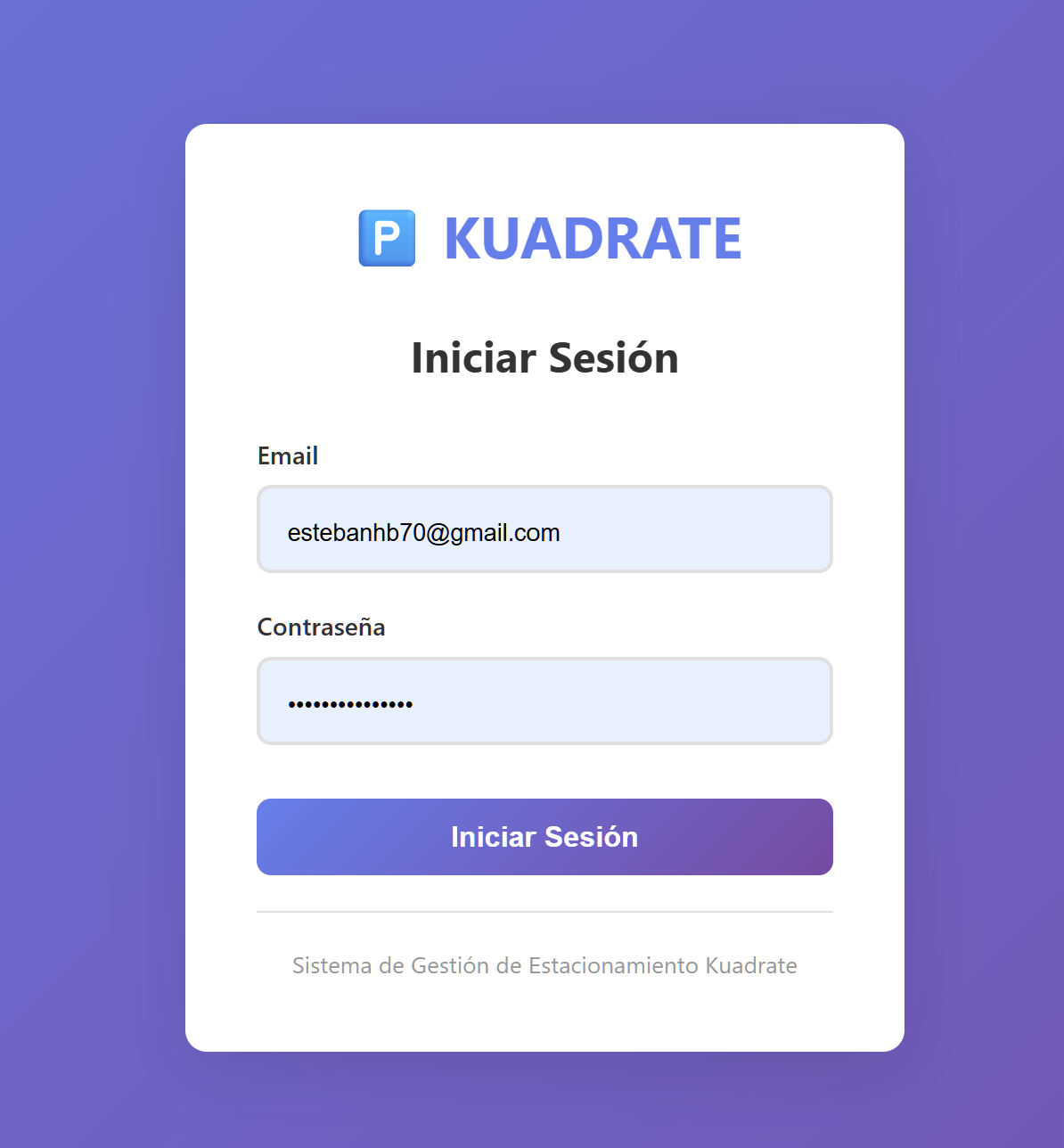 P KUADRATE

Iniciar Sesión

Email

estebanhb70@gmail.com

Contraseña

•••••••••••••••

Iniciar Sesión

Sistema de Gestión de Estacionamiento Kuadrate